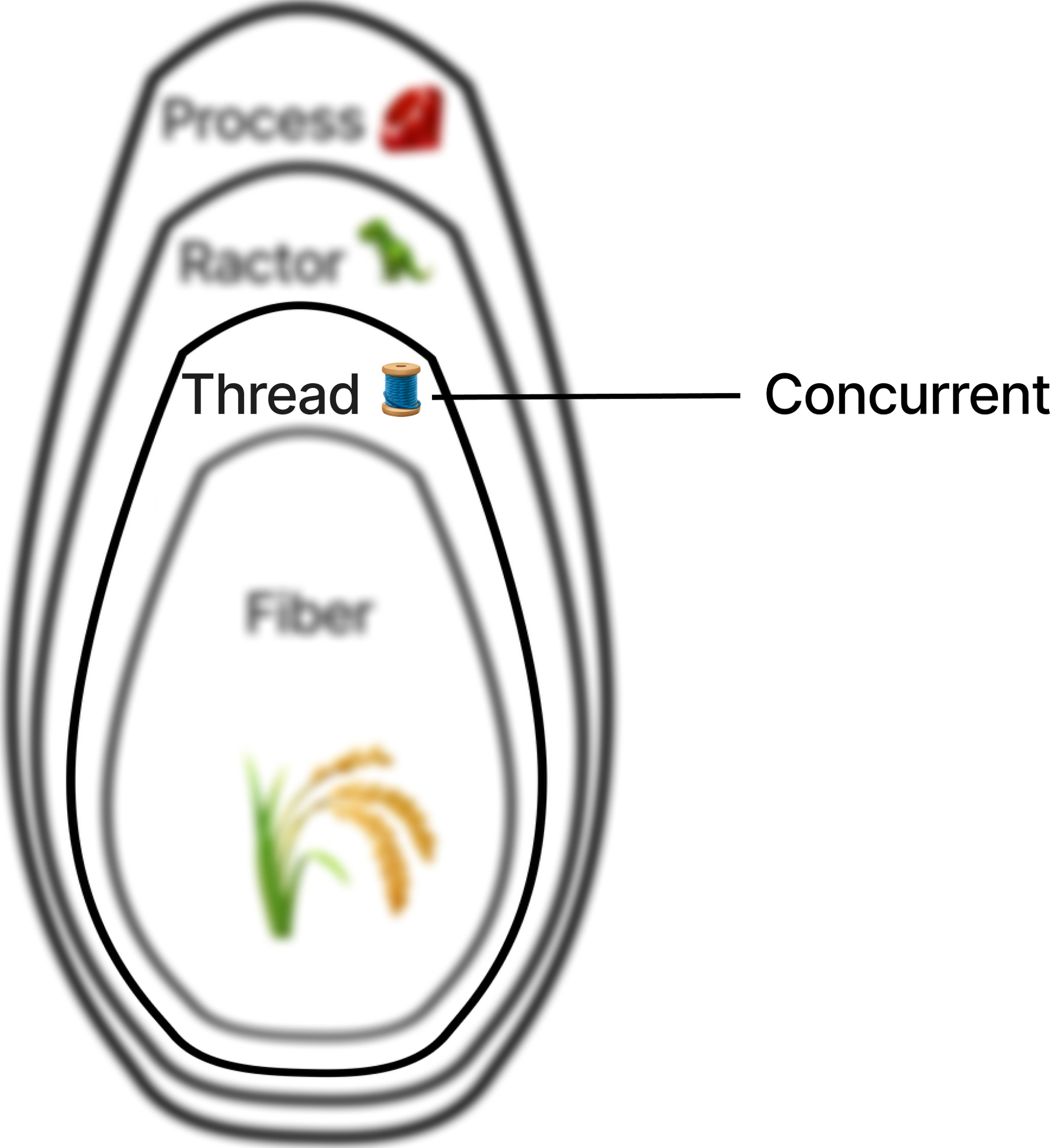 Process

Ractor

Thread

Concurrent

Fiber